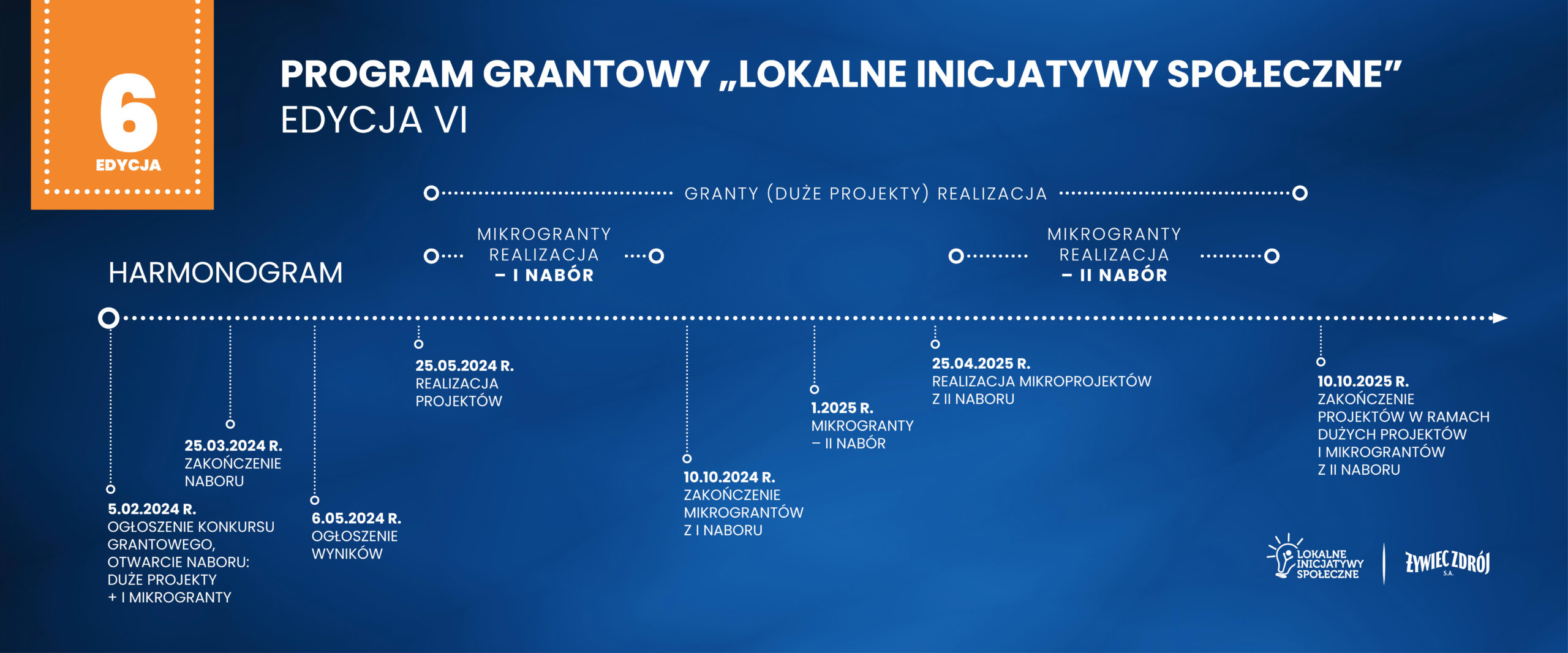 6
EDYCJA

PROGRAM GRANTOWY „LOKALNE INICJATYWY SPOŁECZNE”
EDYCJA VI

GRANTY (DUŻE PROJEKTY) REALIZACJA

MIKROGRANTY REALIZACJA – I NABÓR

MIKROGRANTY REALIZACJA – II NABÓR

HARMONOGRAM

5.02.2024 R.
OGŁOSZENIE KONKURSU GRANTOWEGO, OTWARCIE NABORU: DUŻE PROJEKTY + I MIKROGRANTY

25.03.2024 R.
ZAKOŃCZENIE NABORU

6.05.2024 R.
OGŁOSZENIE WYNIKÓW

25.05.2024 R.
REALIZACJA PROJEKTÓW

10.10.2024 R.
ZAKOŃCZENIE MIKROGRANTÓW Z I NABORU

1.2025 R.
MIKROGRANTY – II NABÓR

25.04.2025 R.
REALIZACJA MIKROPROJEKTÓW Z II NABORU

10.10.2025 R.
ZAKOŃCZENIE PROJEKTÓW W RAMACH DUŻYCH PROJEKTÓW I MIKROGRANTÓW Z II NABORU

LOKALNE INICJATYWY SPOŁECZNE

ŻYWIEC ZDRÓJ S.A.